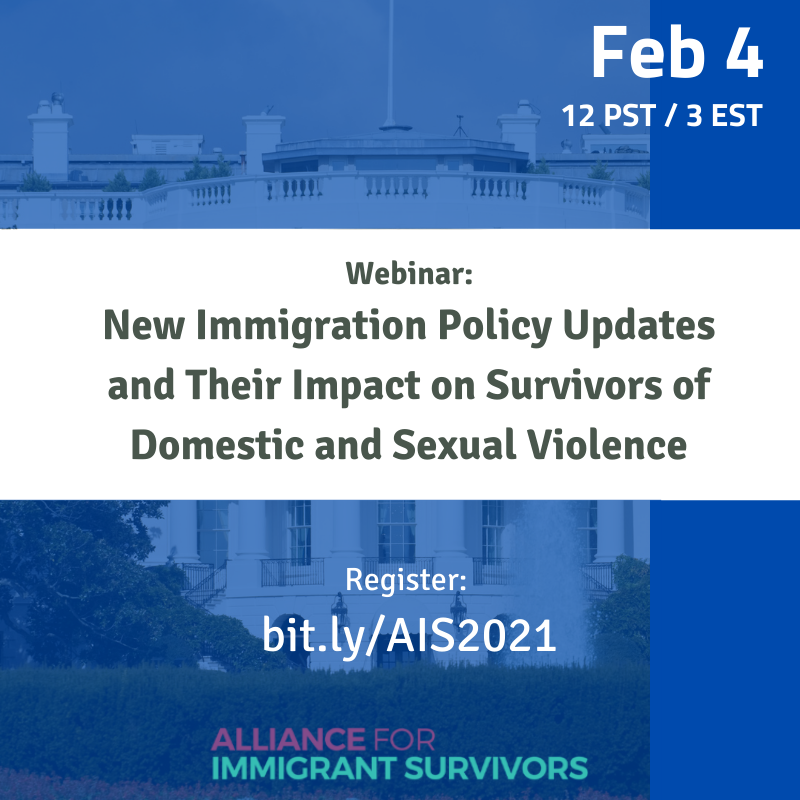 Feb 4
12 PST / 3 EST

Webinar:
New Immigration Policy Updates and Their Impact on Survivors of Domestic and Sexual Violence

Register:
bit.ly/AIS2021

ALLIANCE FOR
IMMIGRANT SURVIVORS